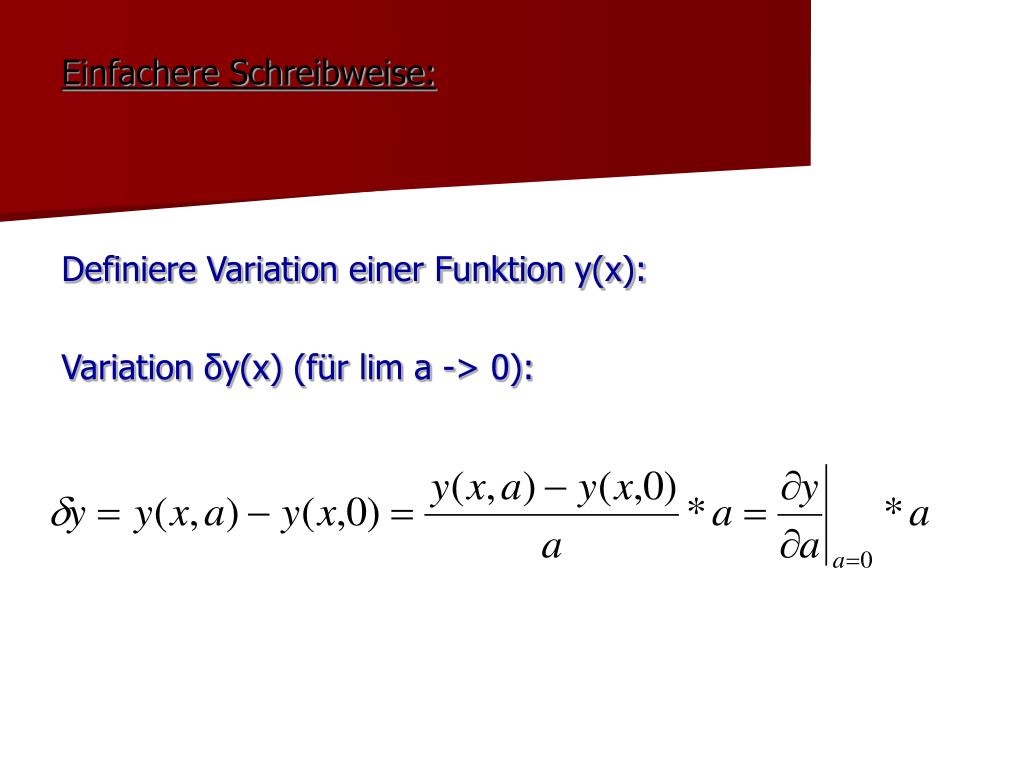 Einfachere Schreibweise:

Definiere Variation einer Funktion y(x):

Variation δy(x) (für lim a -> 0):

$\delta y = y(x,a) - y(x,0) = \frac{y(x,a) - y(x,0)}{a} * a = \left.\frac{\partial y}{\partial a}\right|_{a=0} * a$